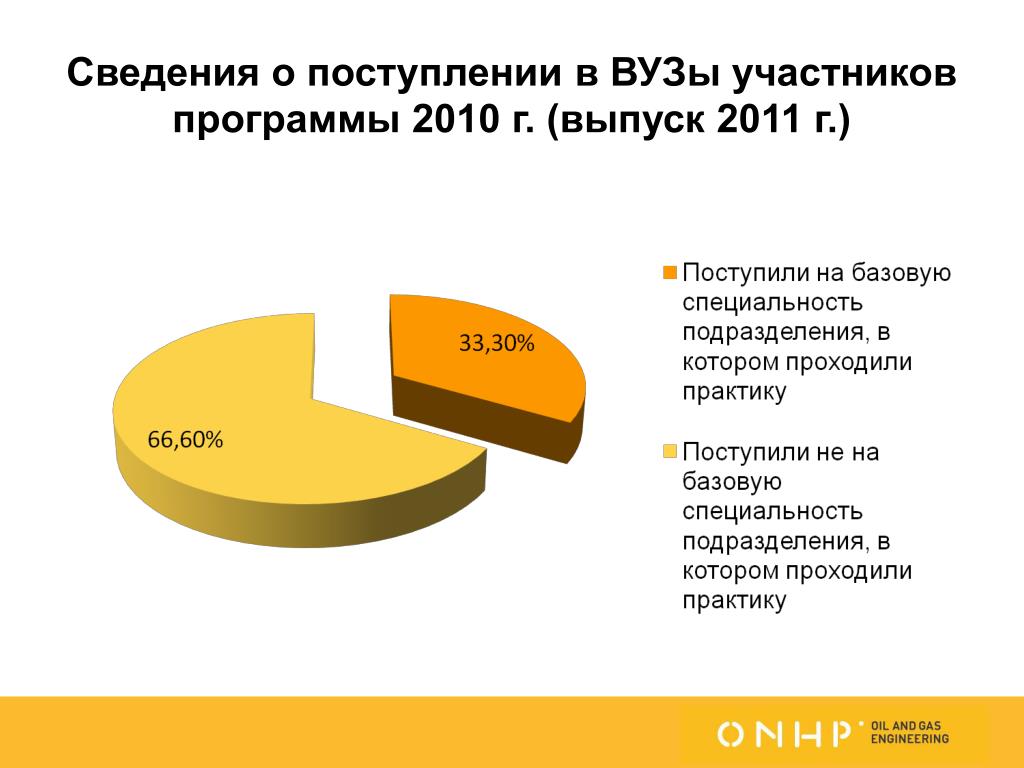 Сведения о поступлении в ВУЗы участников программы 2010 г. (выпуск 2011 г.)

33,30%

66,60%

Поступили на базовую специальность подразделения, в котором проходили практику

Поступили не на базовую специальность подразделения, в котором проходили практику

ONHP OIL AND GAS ENGINEERING